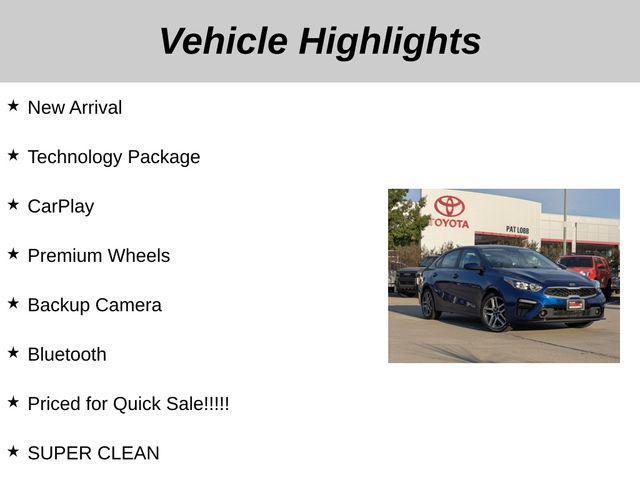 Vehicle Highlights

★ New Arrival

★ Technology Package

★ CarPlay

★ Premium Wheels

★ Backup Camera

★ Bluetooth

★ Priced for Quick Sale!!!!!

★ SUPER CLEAN

TOYOTA

PAT LOBB